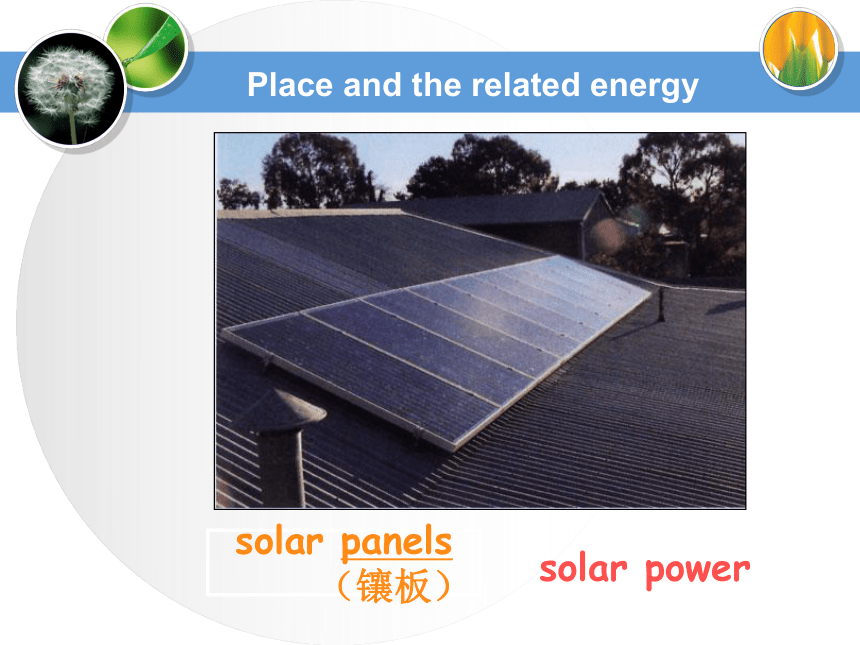 Place and the related energy

solar panels
（镶板）

solar power